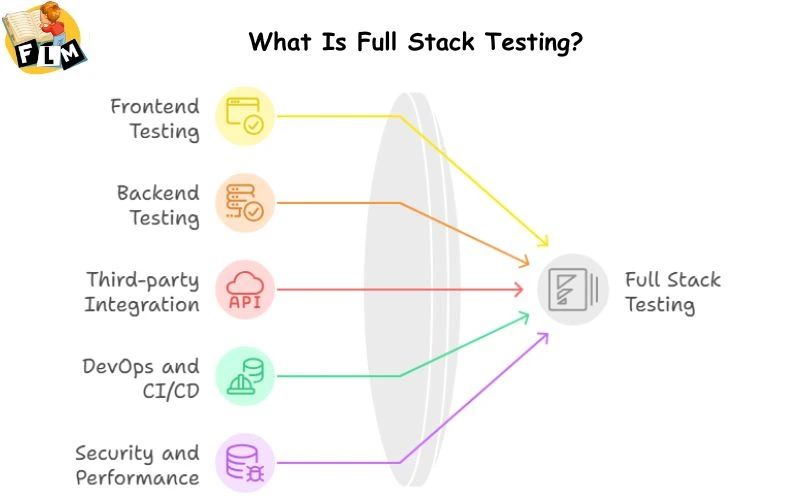 FLM

What Is Full Stack Testing?

Frontend Testing

Backend Testing

Third-party Integration

API

DevOps and CI/CD

Security and Performance

Full Stack Testing